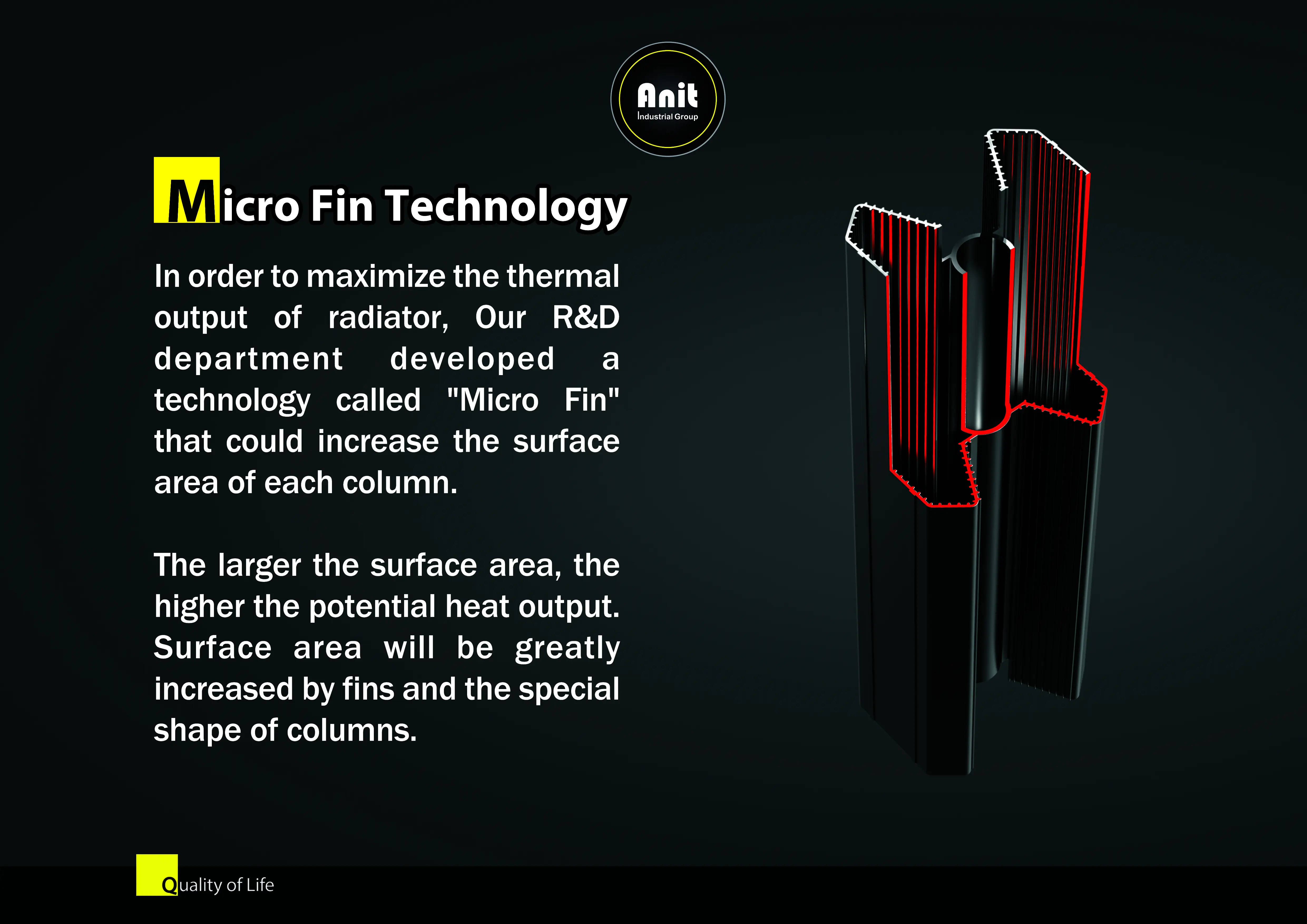 Anit
Industrial Group

Micro Fin Technology

In order to maximize the thermal output of radiator, Our R&D department developed a technology called "Micro Fin" that could increase the surface area of each column.

The larger the surface area, the higher the potential heat output. Surface area will be greatly increased by fins and the special shape of columns.

Quality of Life